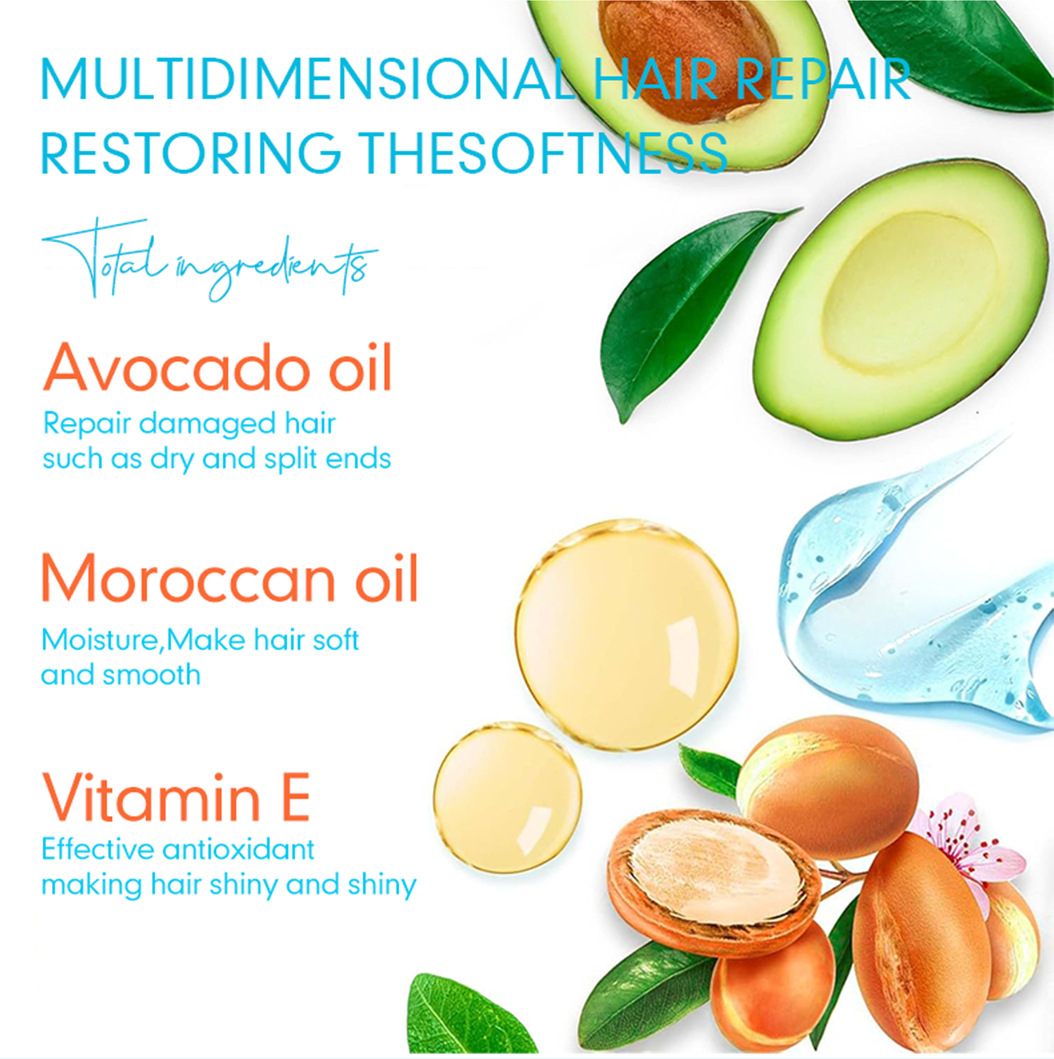 MULTIDIMENSIONAL HAIR REPAIR
RESTORING THESOFTNESS

Total ingredients

Avocado oil
Repair damaged hair such as dry and split ends

Moroccan oil
Moisture,Make hair soft and smooth

Vitamin E
Effective antioxidant making hair shiny and shiny